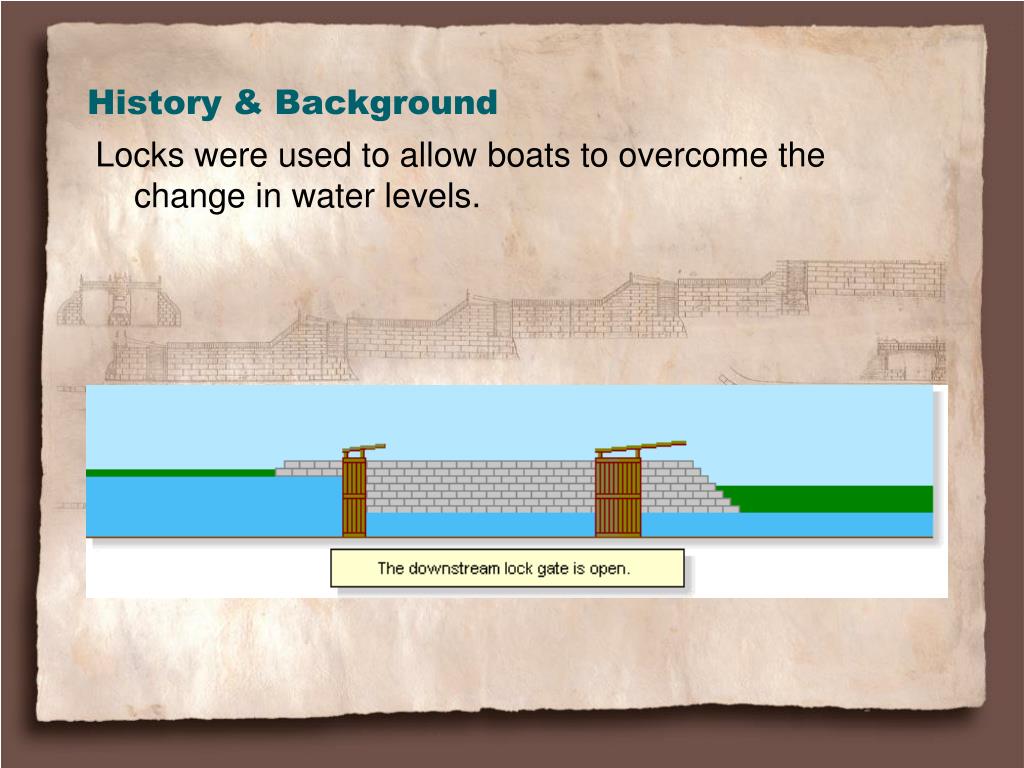 History & Background

Locks were used to allow boats to overcome the change in water levels.

The downstream lock gate is open.